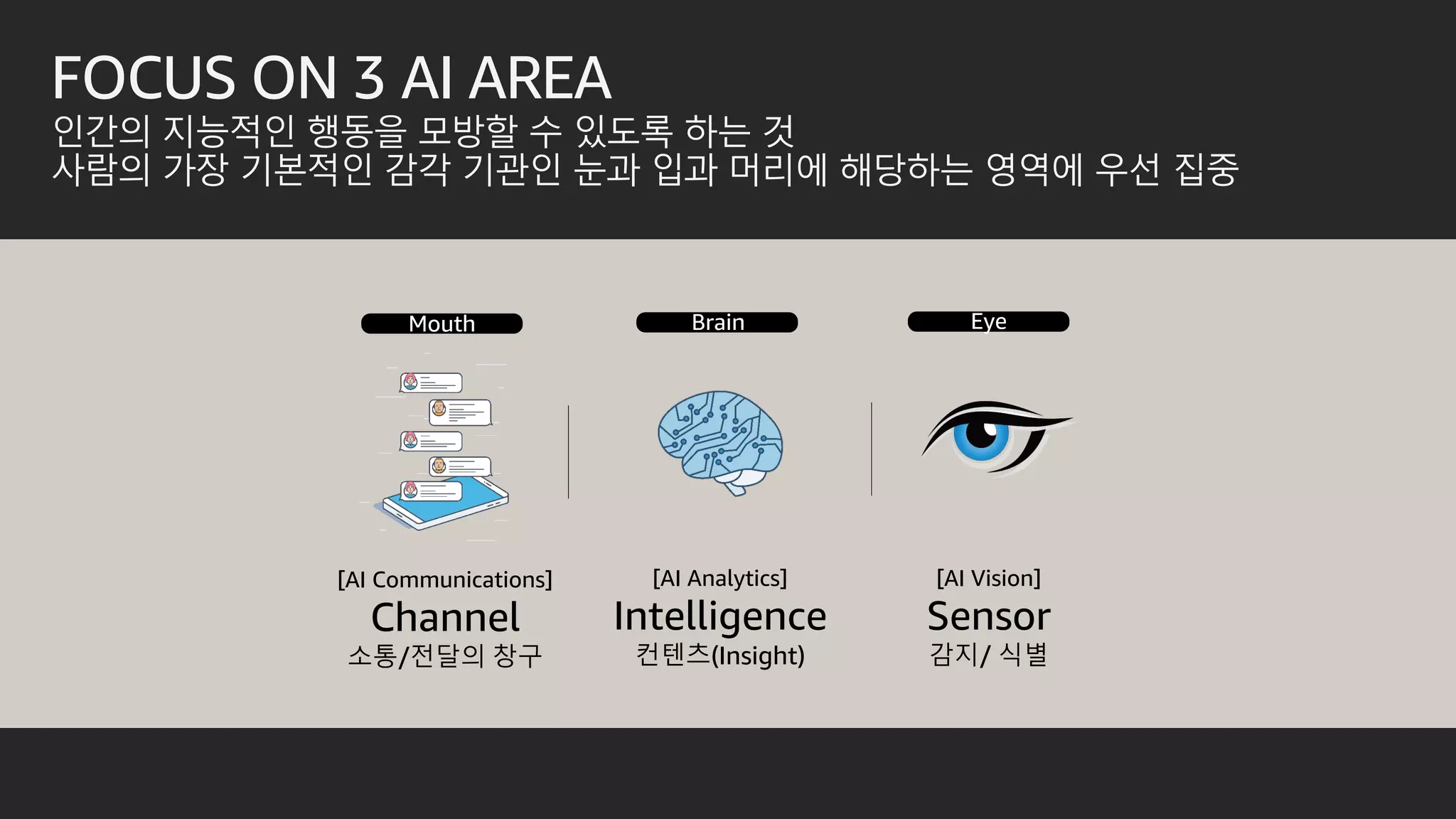 FOCUS ON 3 AI AREA
인간의 지능적인 행동을 모방할 수 있도록 하는 것
사람의 가장 기본적인 감각 기관인 눈과 입과 머리에 해당하는 영역에 우선 집중

Mouth

[AI Communications]
Channel
소통/전달의 창구

Brain

[AI Analytics]
Intelligence
컨텐츠(Insight)

Eye

[AI Vision]
Sensor
감지/ 식별